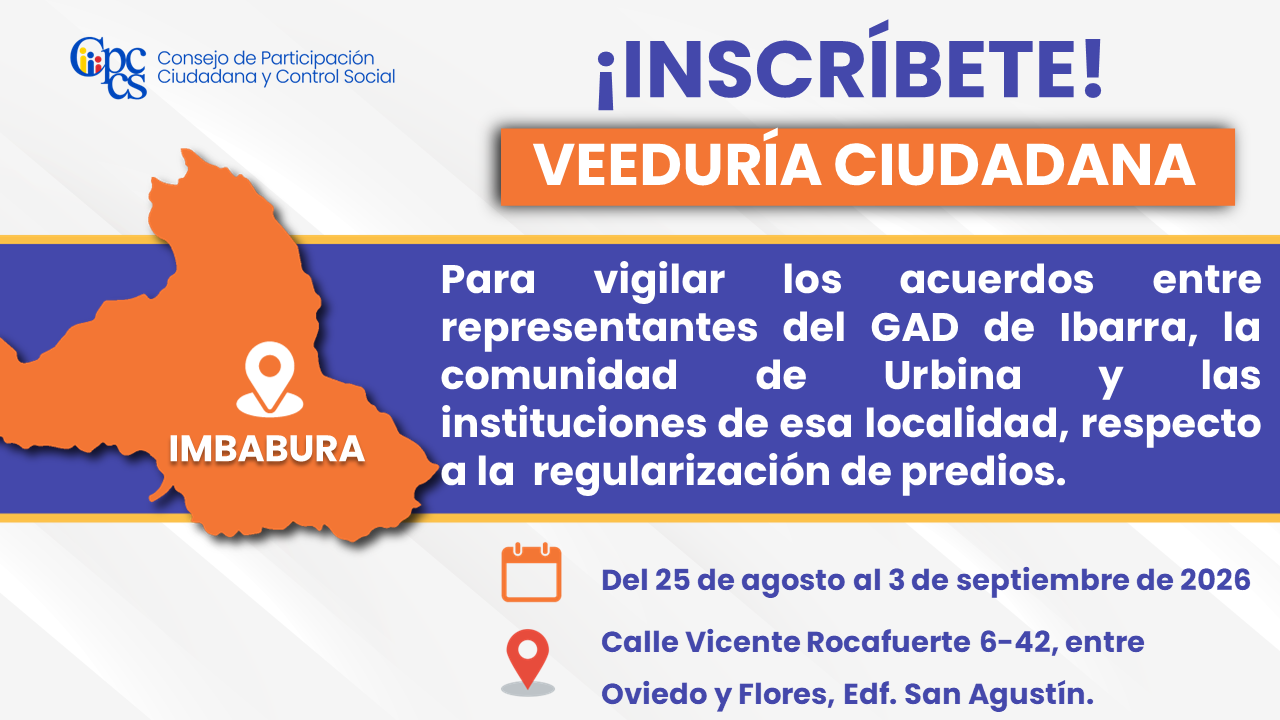 Cpccs Consejo de Participación Ciudadana y Control Social

¡INSCRÍBETE!

VEEDURÍA CIUDADANA

IMBABURA

Para vigilar los acuerdos entre representantes del GAD de Ibarra, la comunidad de Urbina y las instituciones de esa localidad, respecto a la regularización de predios.

Del 25 de agosto al 3 de septiembre de 2026

Calle Vicente Rocafuerte 6-42, entre Oviedo y Flores, Edf. San Agustín.